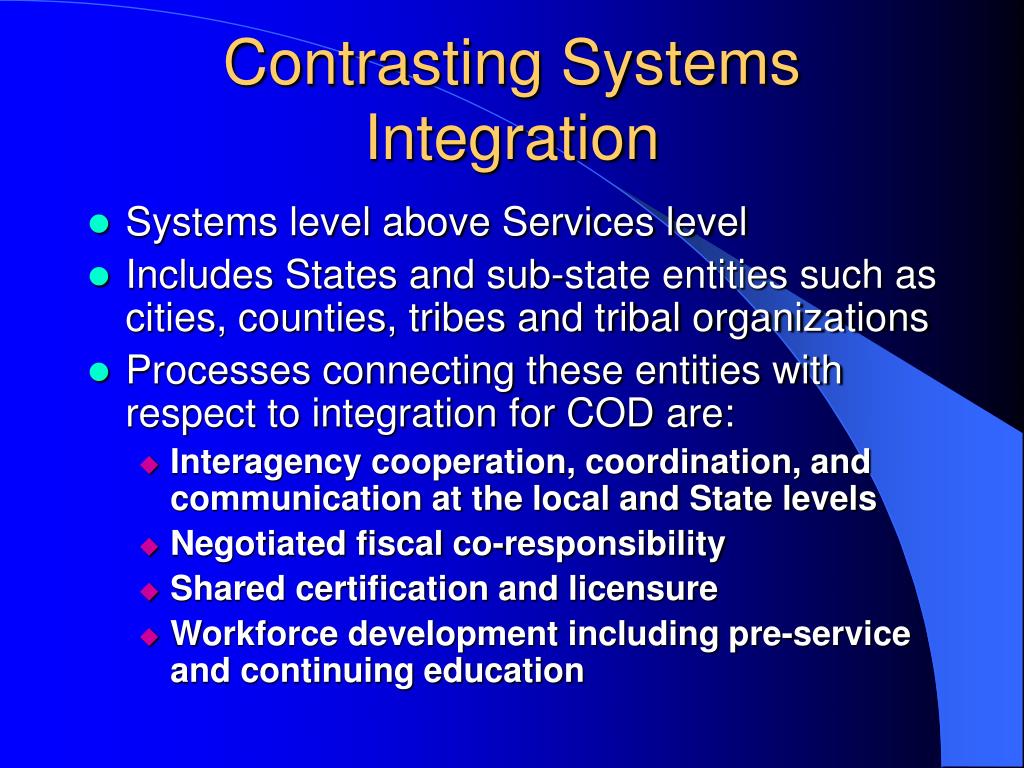 Contrasting Systems Integration

- Systems level above Services level
- Includes States and sub-state entities such as cities, counties, tribes and tribal organizations
- Processes connecting these entities with respect to integration for COD are:
  - Interagency cooperation, coordination, and communication at the local and State levels
  - Negotiated fiscal co-responsibility
  - Shared certification and licensure
  - Workforce development including pre-service and continuing education